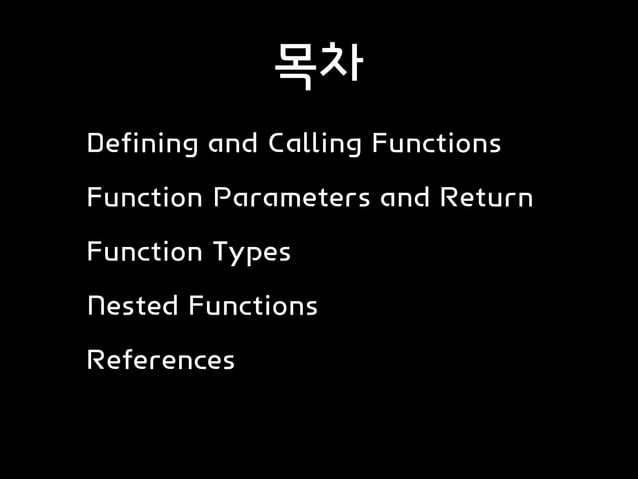 목차

Defining and Calling Functions

Function Parameters and Return

Function Types

Nested Functions

References